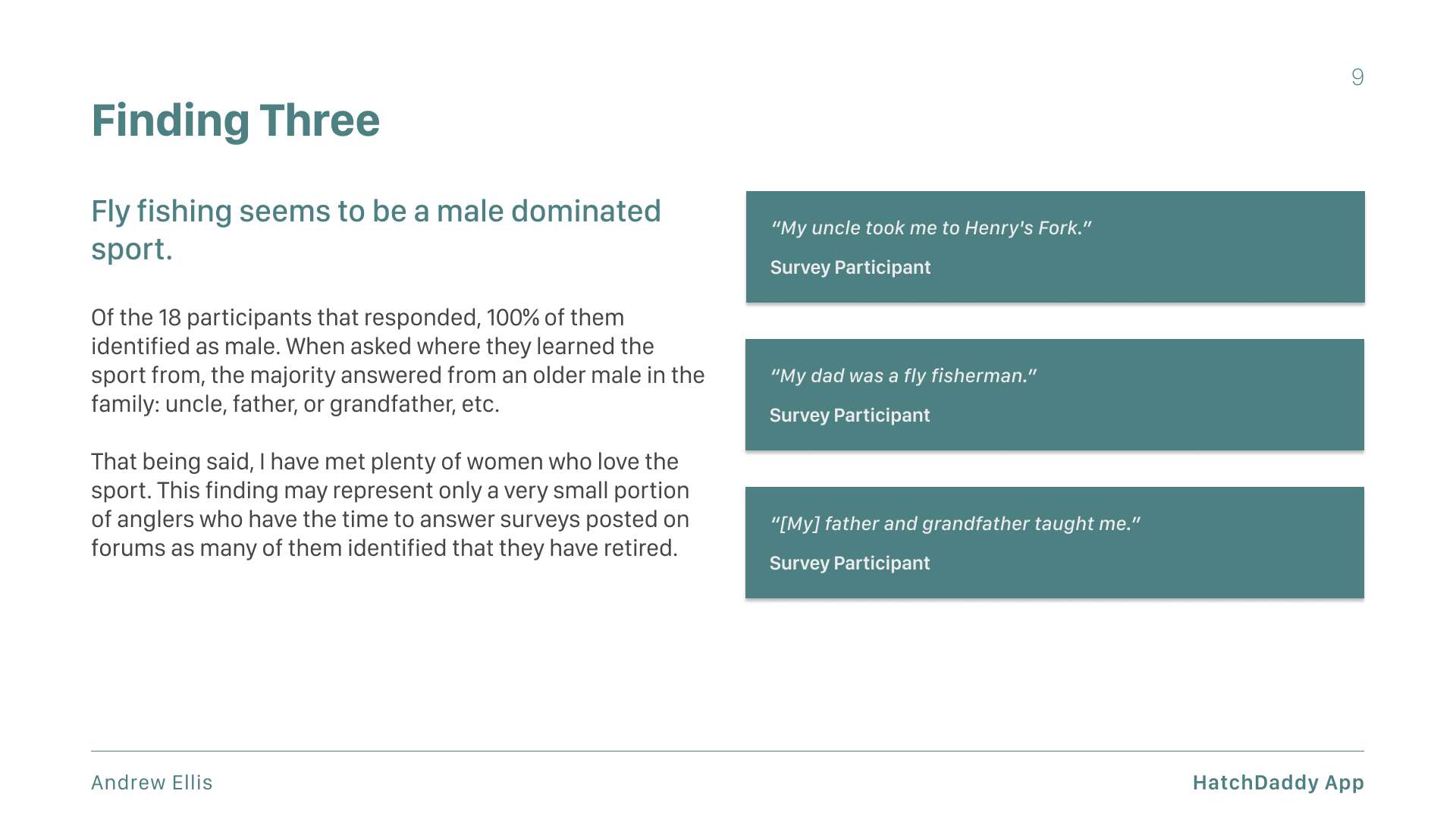 9

Finding Three

Fly fishing seems to be a male dominated sport.

Of the 18 participants that responded, 100% of them identified as male. When asked where they learned the sport from, the majority answered from an older male in the family: uncle, father, or grandfather, etc.

That being said, I have met plenty of women who love the sport. This finding may represent only a very small portion of anglers who have the time to answer surveys posted on forums as many of them identified that they have retired.

“My uncle took me to Henry's Fork.”

Survey Participant

“My dad was a fly fisherman.”

Survey Participant

“[My] father and grandfather taught me.”

Survey Participant

Andrew Ellis

HatchDaddy App